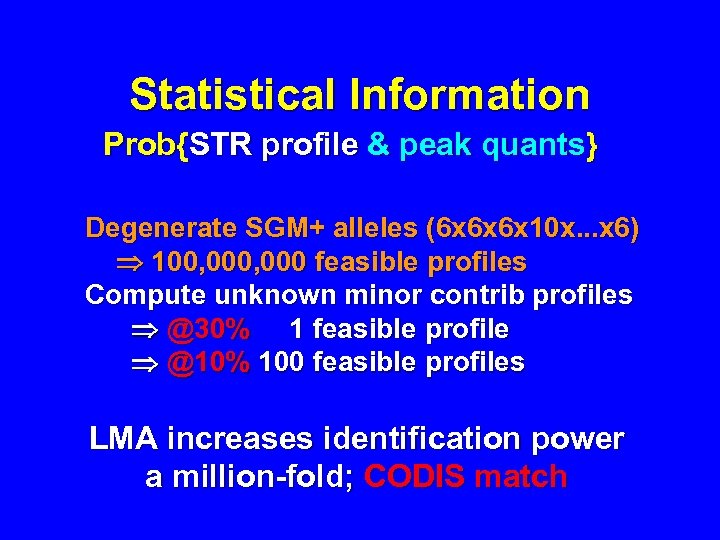 Statistical Information

Prob{STR profile & peak quants}

Degenerate SGM+ alleles (6x6x6x10x...x6)
$\Rightarrow$ 100,000,000 feasible profiles
Compute unknown minor contrib profiles
$\Rightarrow$ @30% 1 feasible profile
$\Rightarrow$ @10% 100 feasible profiles

LMA increases identification power a million-fold; CODIS match